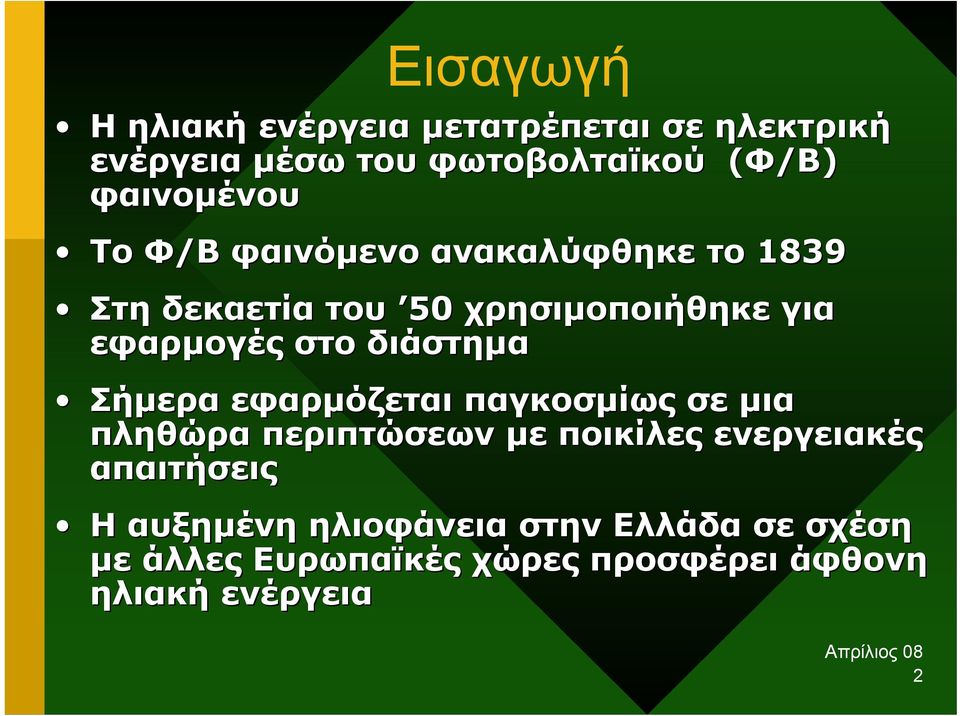 Εισαγωγή

• Η ηλιακή ενέργεια μετατρέπεται σε ηλεκτρική ενέργεια μέσω του φωτοβολταϊκού (Φ/Β) φαινομένου

• Το Φ/Β φαινόμενο ανακαλύφθηκε το 1839

• Στη δεκαετία του ’50 χρησιμοποιήθηκε για εφαρμογές στο διάστημα

• Σήμερα εφαρμόζεται παγκοσμίως σε μια πληθώρα περιπτώσεων με ποικίλες ενεργειακές απαιτήσεις

• Η αυξημένη ηλιοφάνεια στην Ελλάδα σε σχέση με άλλες Ευρωπαϊκές χώρες προσφέρει άφθονη ηλιακή ενέργεια

Απρίλιος 08
2